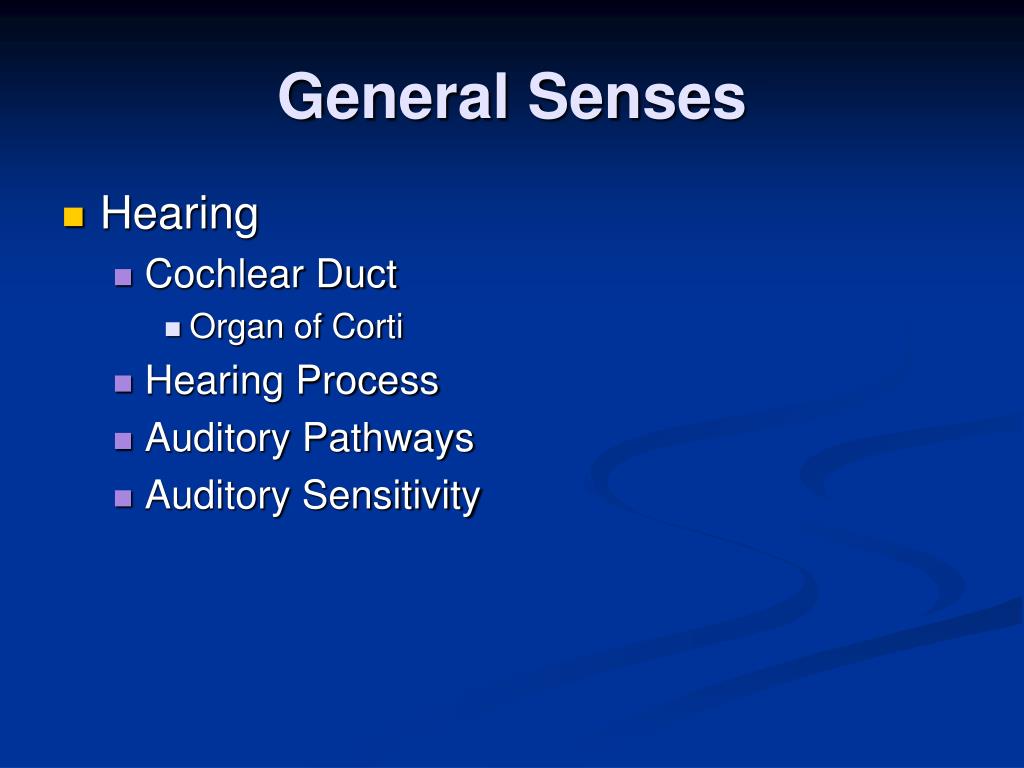 General Senses

Hearing
Cochlear Duct
Organ of Corti
Hearing Process
Auditory Pathways
Auditory Sensitivity